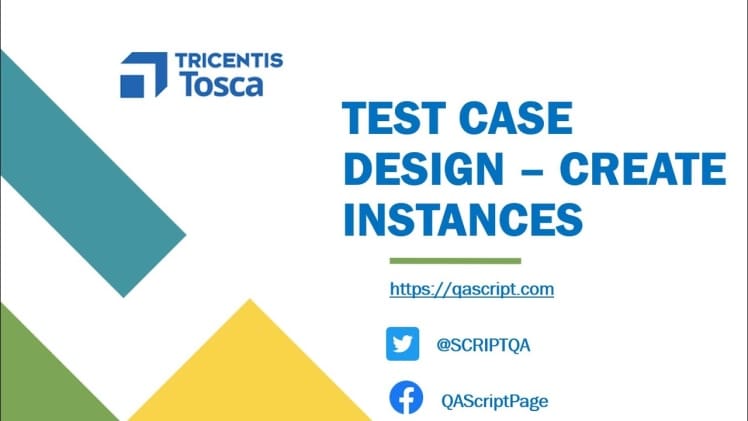 TRICENTIS
Tosca

TEST CASE DESIGN – CREATE INSTANCES

https://qascript.com

@SCRIPTQA

QAScriptPage